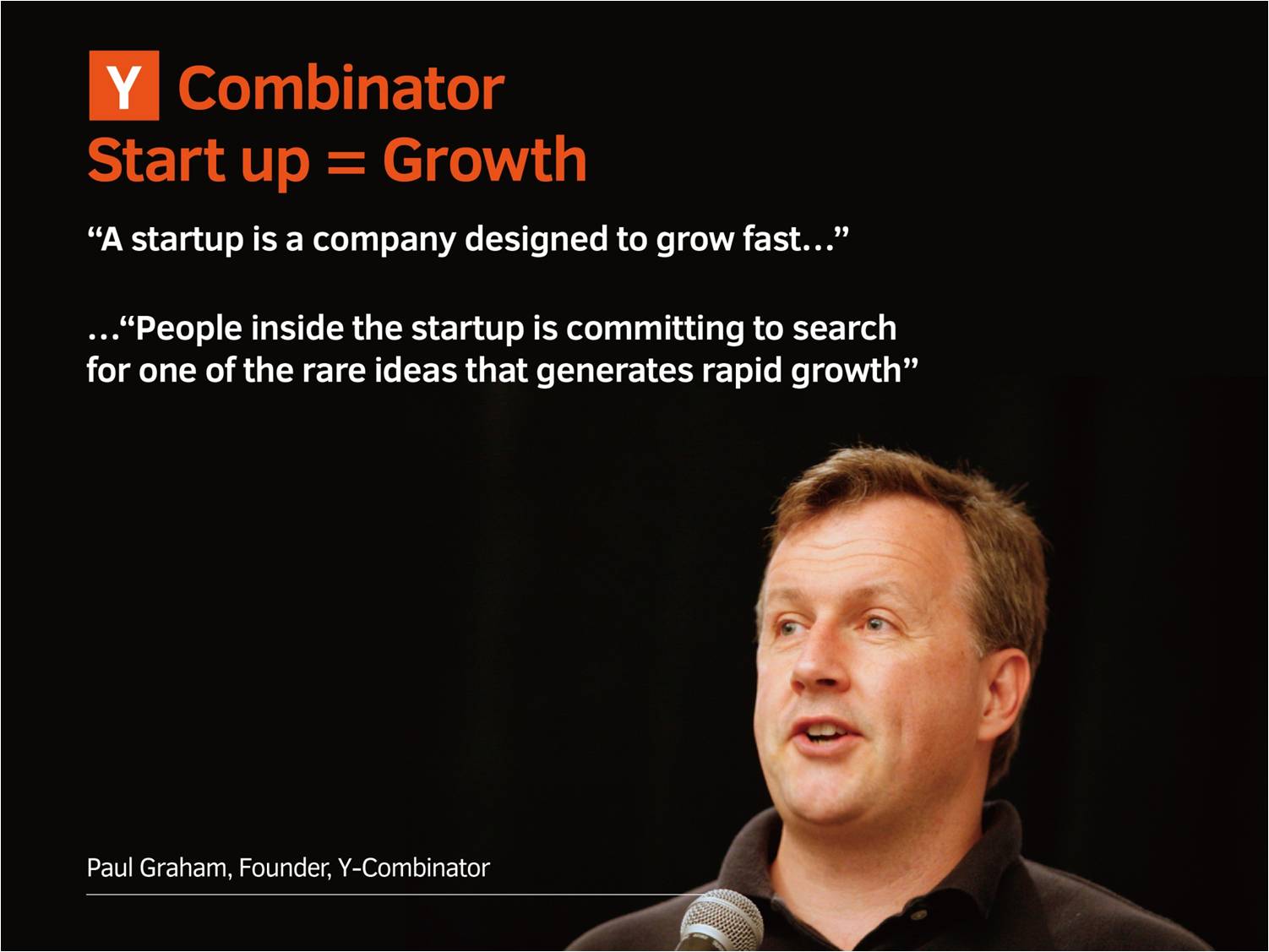 Y Combinator
Start up = Growth

“A startup is a company designed to grow fast…”

…“People inside the startup is committing to search for one of the rare ideas that generates rapid growth”

Paul Graham, Founder, Y-Combinator